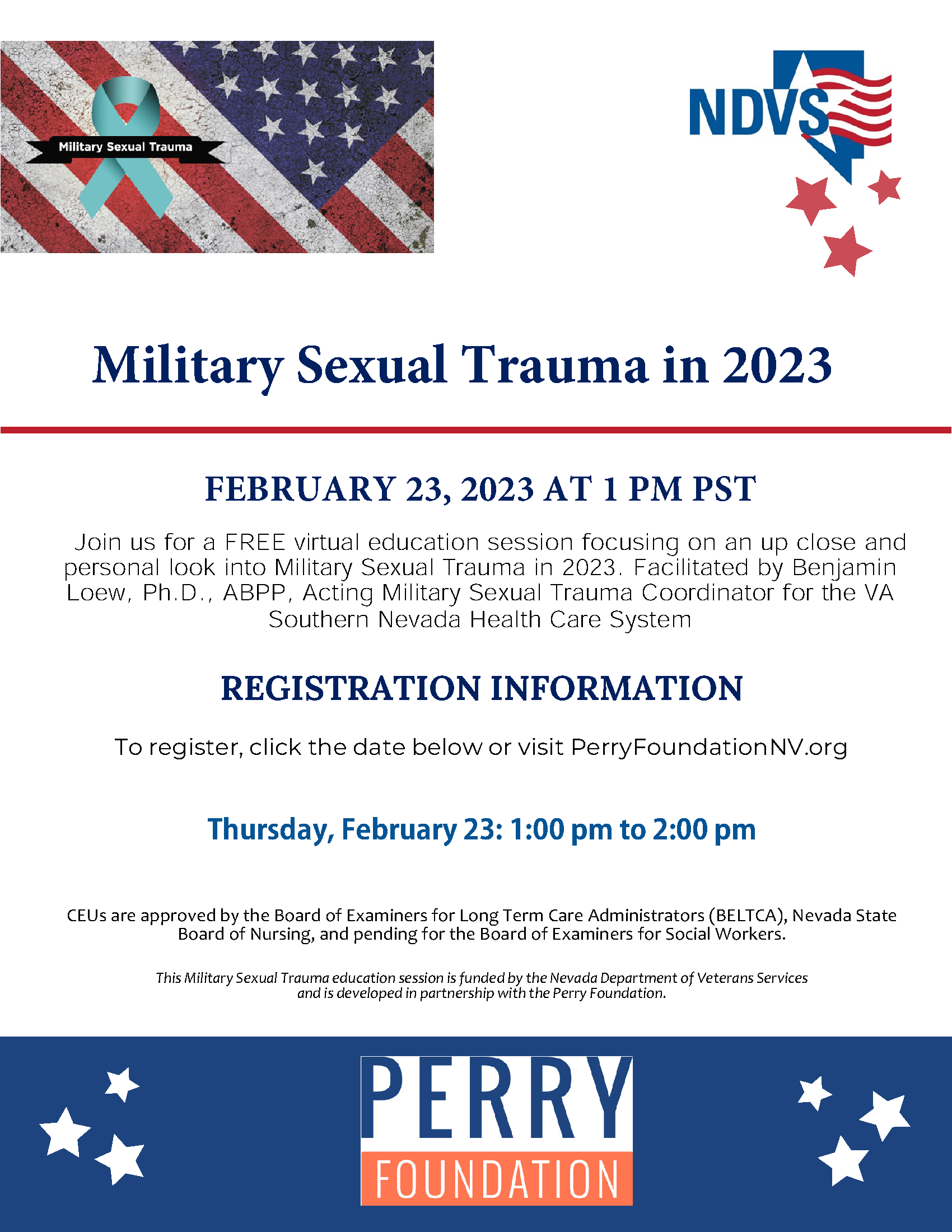 Military Sexual Trauma

NDVS

Military Sexual Trauma in 2023

FEBRUARY 23, 2023 AT 1 PM PST

Join us for a FREE virtual education session focusing on an up close and personal look into Military Sexual Trauma in 2023. Facilitated by Benjamin Loew, Ph.D., ABPP, Acting Military Sexual Trauma Coordinator for the VA Southern Nevada Health Care System

REGISTRATION INFORMATION

To register, click the date below or visit PerryFoundationNV.org

Thursday, February 23: 1:00 pm to 2:00 pm

CEUs are approved by the Board of Examiners for Long Term Care Administrators (BELTCA), Nevada State Board of Nursing, and pending for the Board of Examiners for Social Workers.

This Military Sexual Trauma education session is funded by the Nevada Department of Veterans Services and is developed in partnership with the Perry Foundation.

PERRY
FOUNDATION